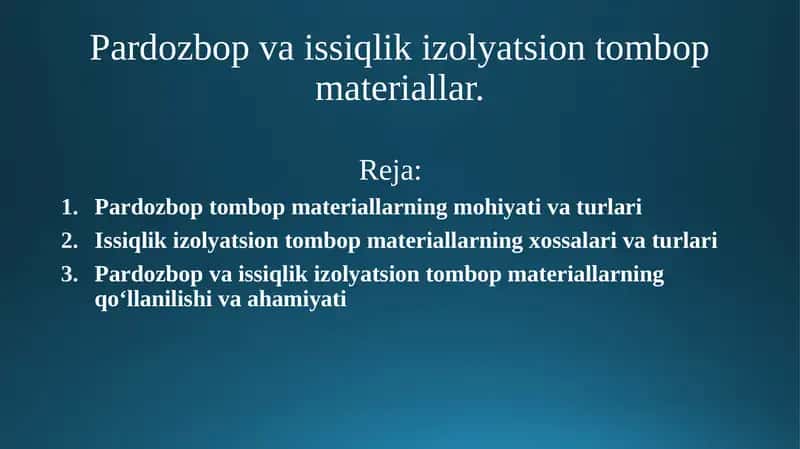 Pardozbop va issiqlik izolyatsion tombop materiallar.

Reja:

1. Pardozbop tombop materiallarning mohiyati va turlari
2. Issiqlik izolyatsion tombop materiallarning xossalari va turlari
3. Pardozbop va issiqlik izolyatsion tombop materiallarning qo‘llanilishi va ahamiyati